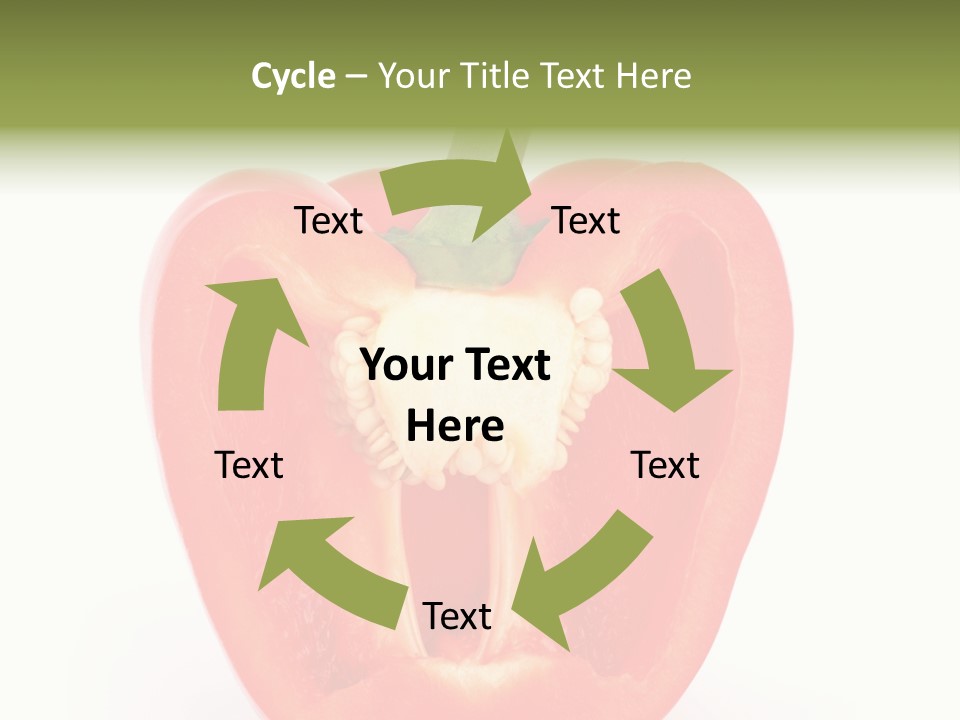 Cycle – Your Title Text Here

Text

Text

Your Text Here

Text

Text

Text